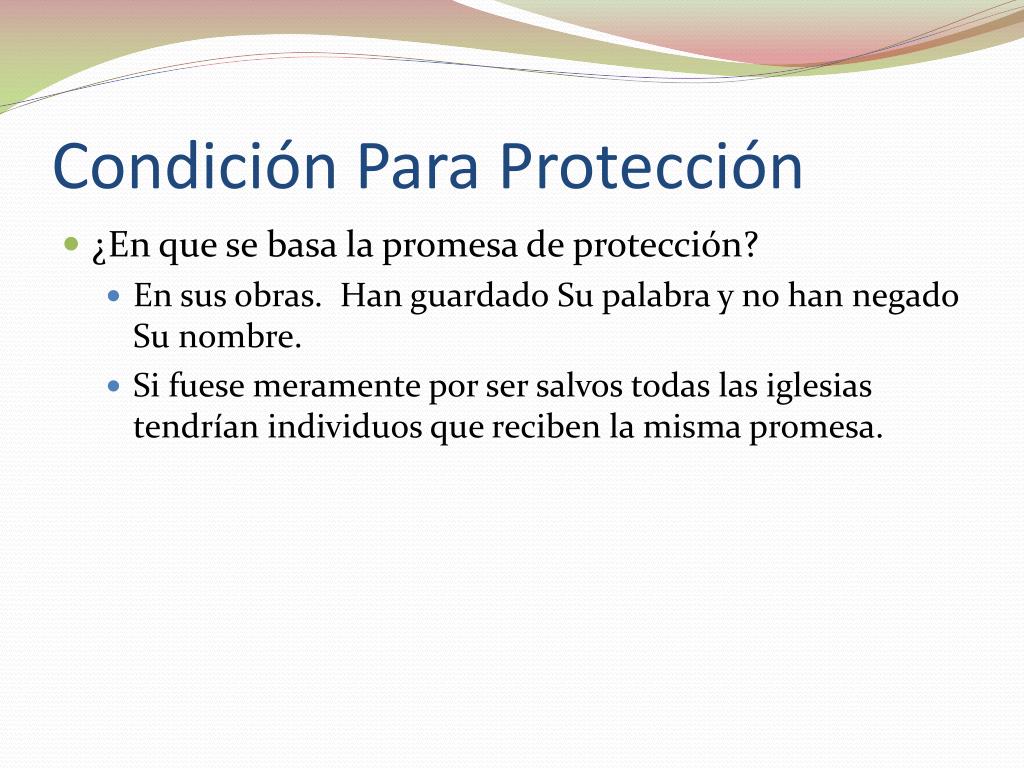 Condición Para Protección

¿En que se basa la promesa de protección?

En sus obras.  Han guardado Su palabra y no han negado Su nombre.

Si fuese meramente por ser salvos todas las iglesias tendrían individuos que reciben la misma promesa.